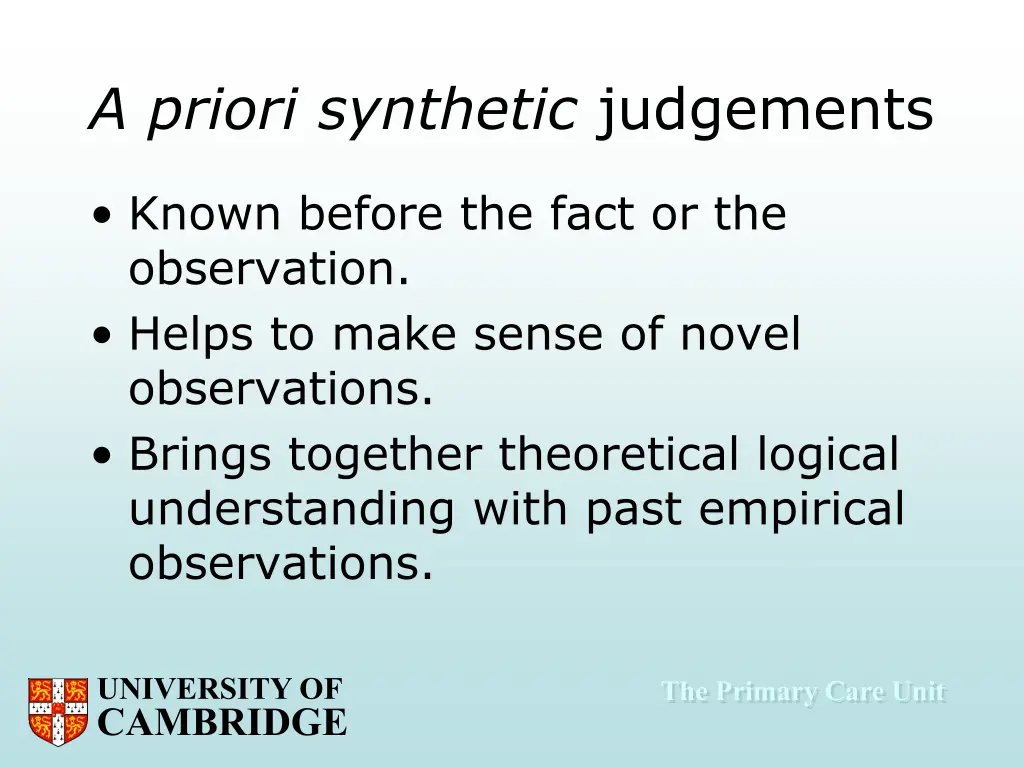 A priori synthetic judgements

• Known before the fact or the observation.
• Helps to make sense of novel observations.
• Brings together theoretical logical understanding with past empirical observations.

UNIVERSITY OF CAMBRIDGE

The Primary Care Unit